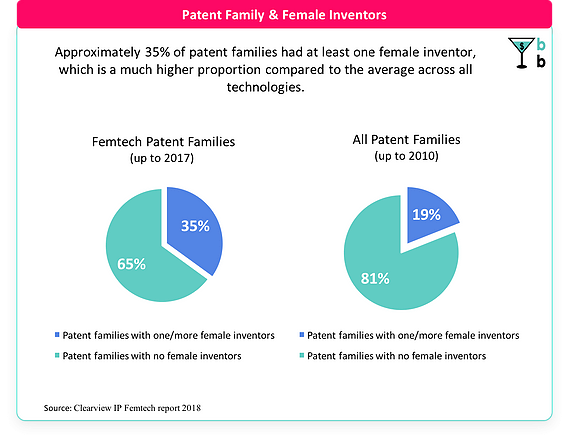 Patent Family & Female Inventors

$ b b

Approximately 35% of patent families had at least one female inventor, which is a much higher proportion compared to the average across all technologies.

Femtech Patent Families
(up to 2017)

35%
65%

Patent families with one/more female inventors
Patent families with no female inventors

All Patent Families
(up to 2010)

19%
81%

Patent families with one/more female inventors
Patent families with no female inventors

Source: Clearview IP Femtech report 2018